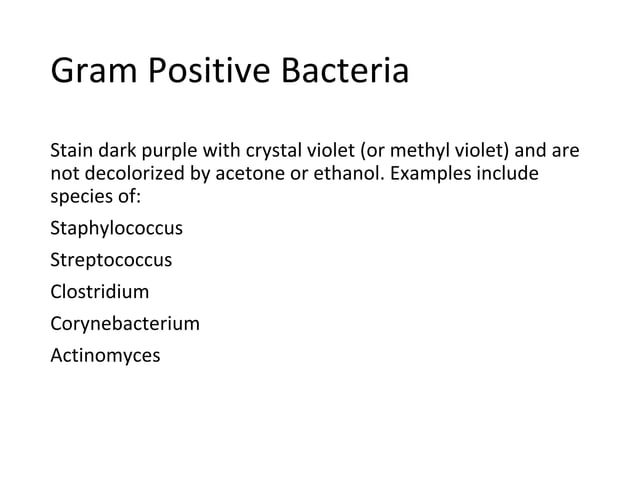 Gram Positive Bacteria

Stain dark purple with crystal violet (or methyl violet) and are not decolorized by acetone or ethanol. Examples include species of:

Staphylococcus

Streptococcus

Clostridium

Corynebacterium

Actinomyces